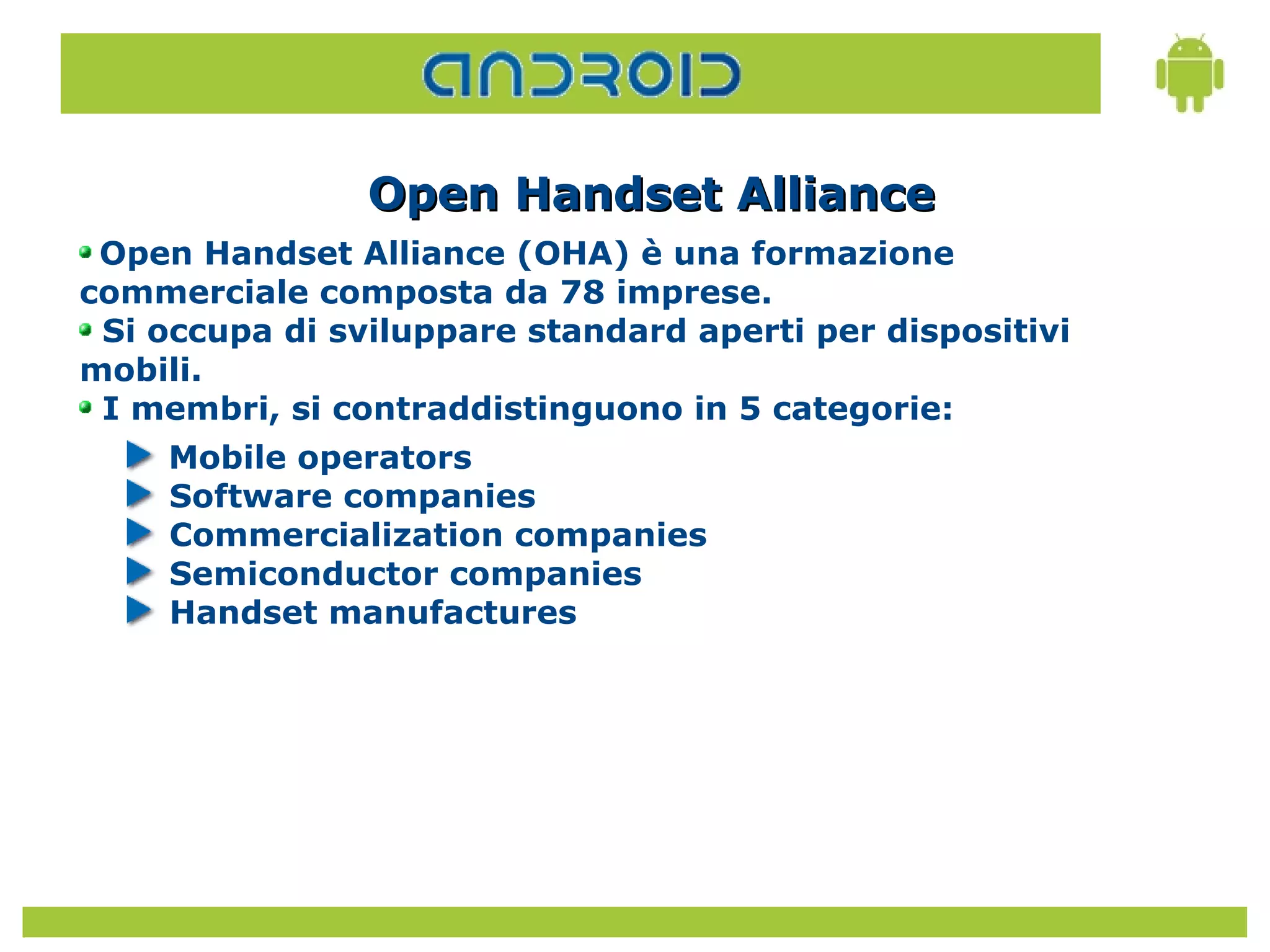 ANDROID

Open Handset Alliance

Open Handset Alliance (OHA) è una formazione commerciale composta da 78 imprese.

Si occupa di sviluppare standard aperti per dispositivi mobili.

I membri, si contraddistinguono in 5 categorie:

Mobile operators
Software companies
Commercialization companies
Semiconductor companies
Handset manufactures